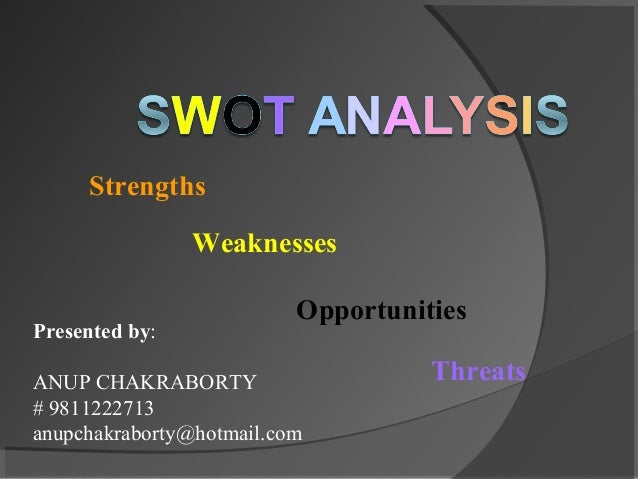 SWOT ANALYSIS

Strengths

Weaknesses

Opportunities

Threats

Presented by:

ANUP CHAKRABORTY
# 9811222713
anupchakraborty@hotmail.com